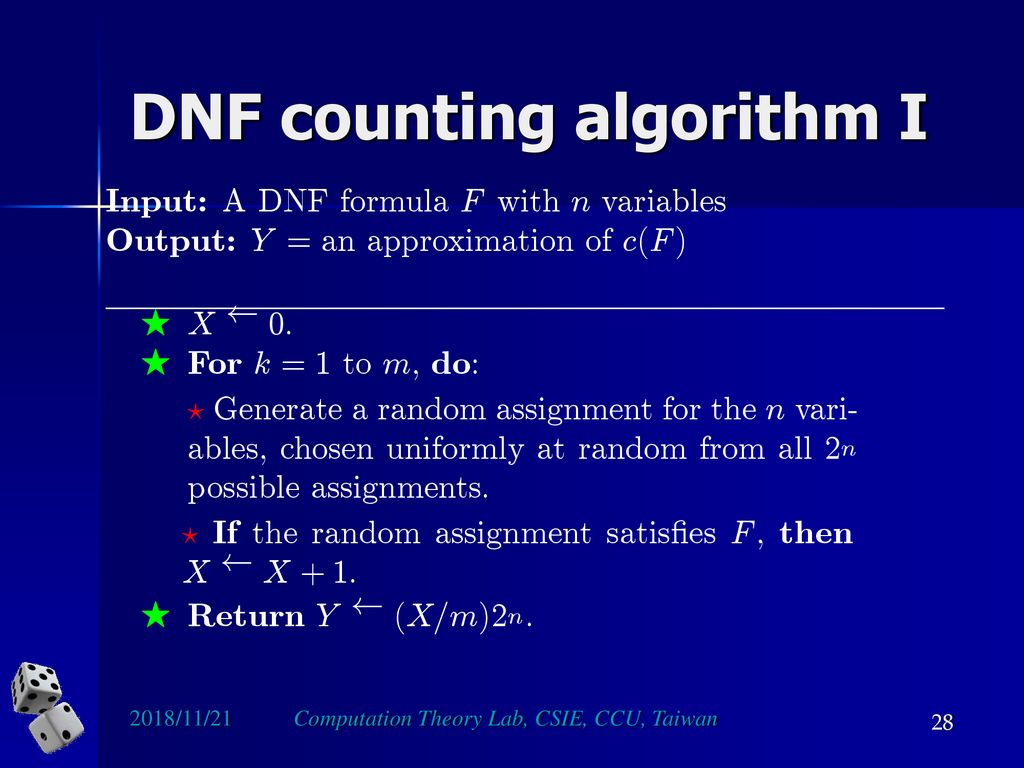 DNF counting algorithm I

**Input:** A DNF formula $F$ with $n$ variables
**Output:** $Y$ = an approximation of $c(F)$

★ $X \leftarrow 0$.
★ **For** $k = 1$ to $m$, **do**:
⋆ Generate a random assignment for the $n$ variables, chosen uniformly at random from all $2^n$ possible assignments.
⋆ **If** the random assignment satisfies $F$, **then** $X \leftarrow X + 1$.
★ **Return** $Y \leftarrow (X/m)2^n$.

2018/11/21
Computation Theory Lab, CSIE, CCU, Taiwan
28